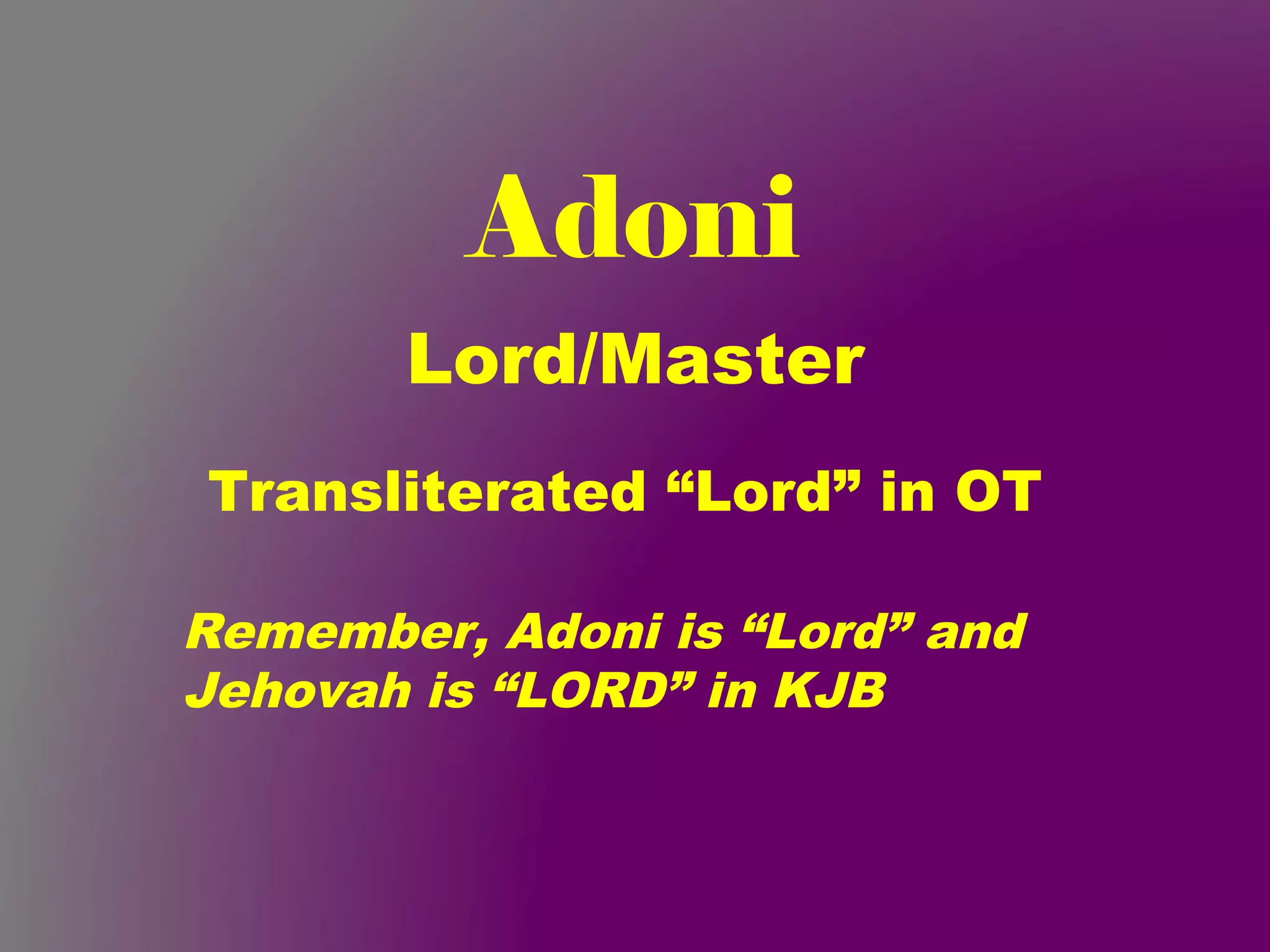 Adoni

Lord/Master

Transliterated “Lord” in OT

Remember, Adoni is “Lord” and Jehovah is “LORD” in KJB